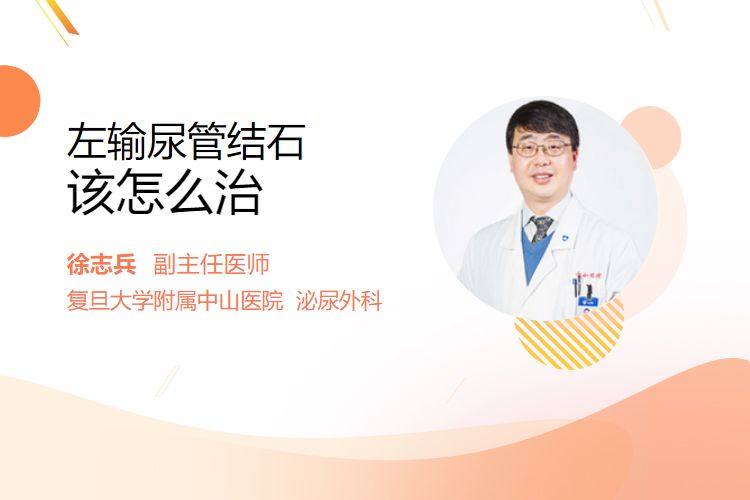 左输尿管结石
该怎么治

徐志兵 副主任医师
复旦大学附属中山医院 泌尿外科